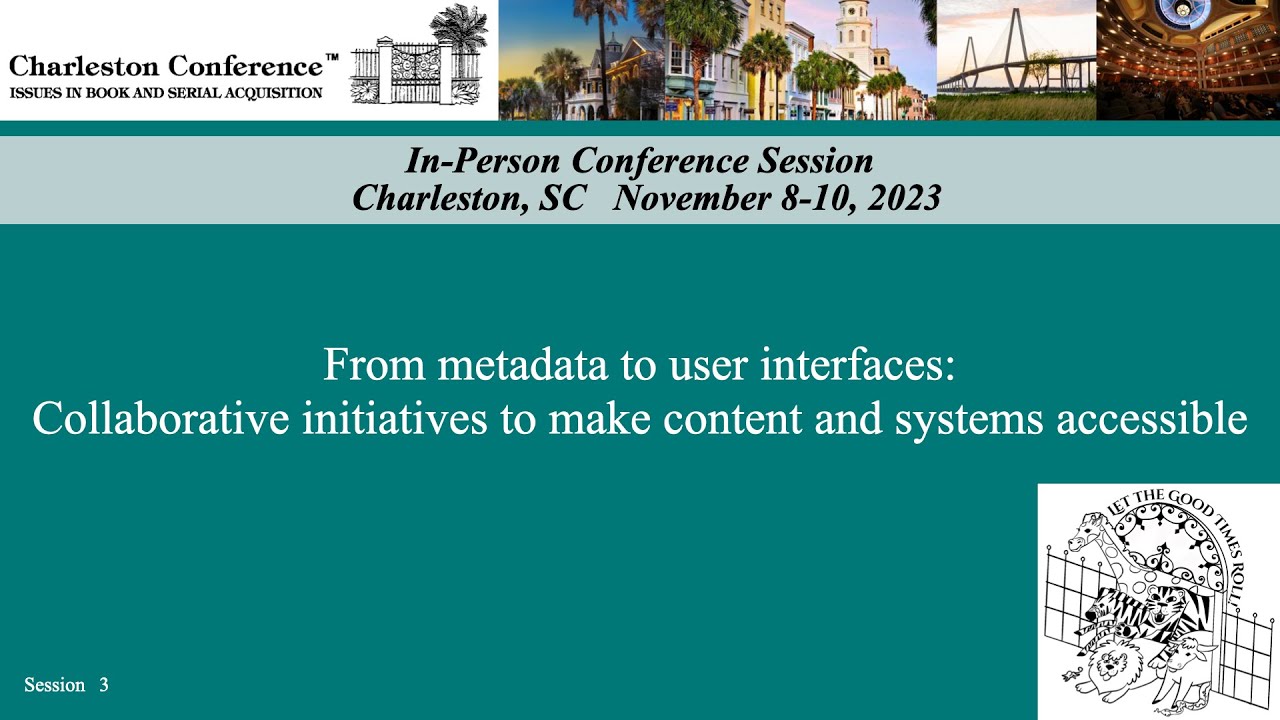 Charleston Conference™
ISSUES IN BOOK AND SERIAL ACQUISITION

In-Person Conference Session
Charleston, SC November 8-10, 2023

From metadata to user interfaces:
Collaborative initiatives to make content and systems accessible

LET THE GOOD TIMES ROLL!

Session 3